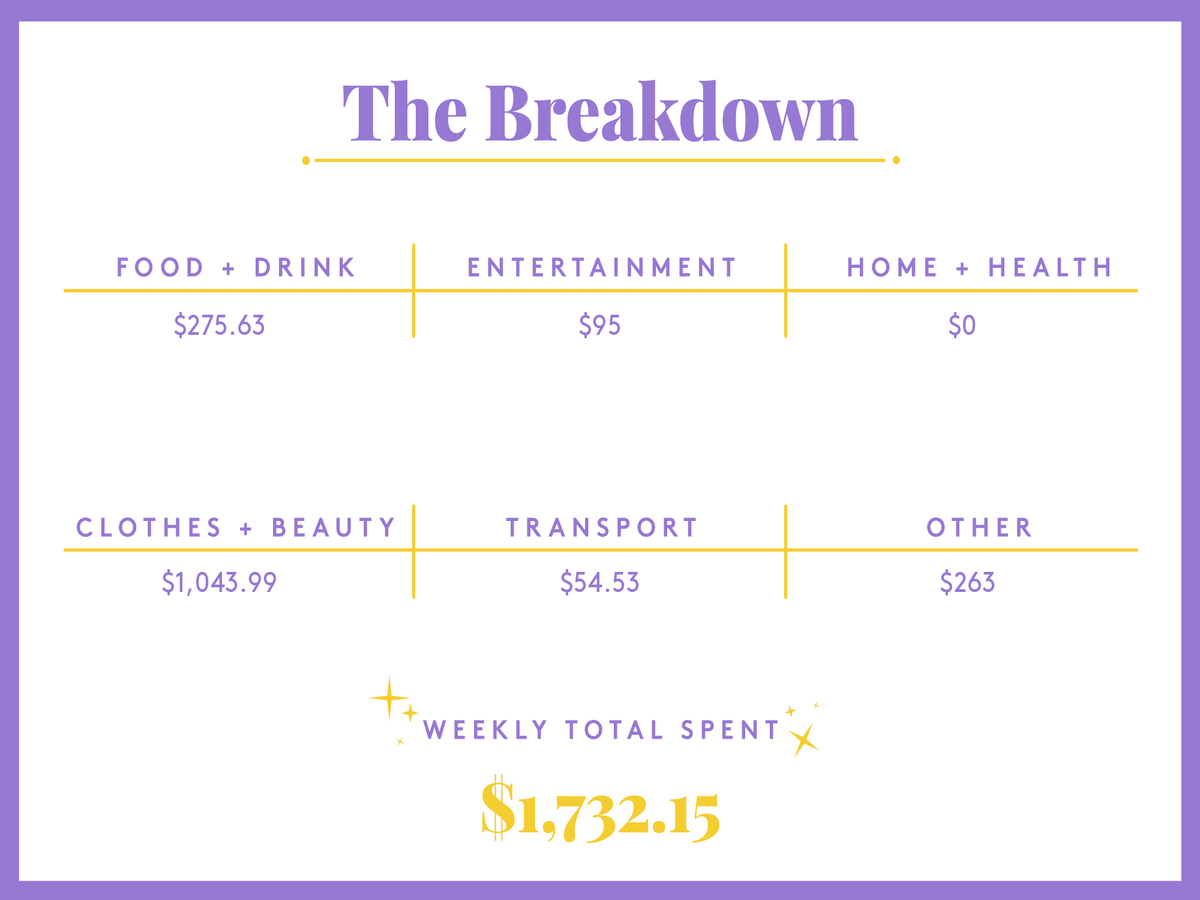 The Breakdown

| FOOD + DRINK | ENTERTAINMENT | HOME + HEALTH |
|---|---|---|
| \$275.63 | \$95 | \$0 |

| CLOTHES + BEAUTY | TRANSPORT | OTHER |
|---|---|---|
| \$1,043.99 | \$54.53 | \$263 |

WEEKLY TOTAL SPENT

\$1,732.15